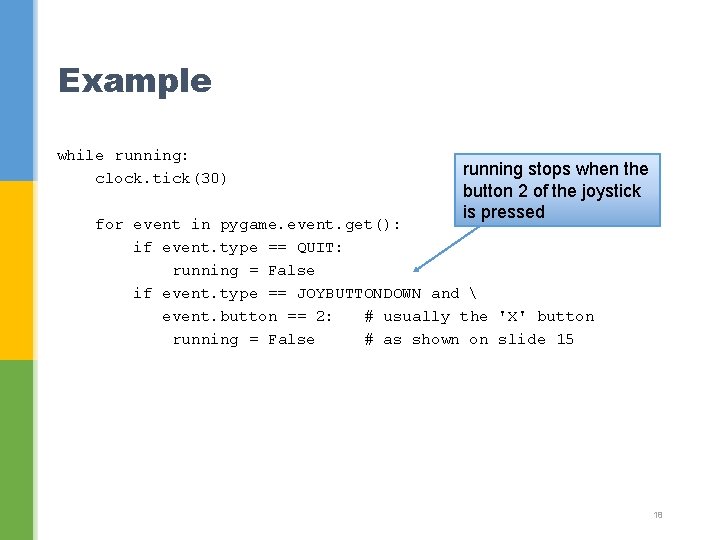 Example

while running:
    clock.tick(30)

    for event in pygame.event.get():
        if event.type == QUIT:
            running = False
        if event.type == JOYBUTTONDOWN and \
           event.button == 2:    # usually the 'X' button
            running = False      # as shown on slide 15

running stops when the button 2 of the joystick is pressed

18